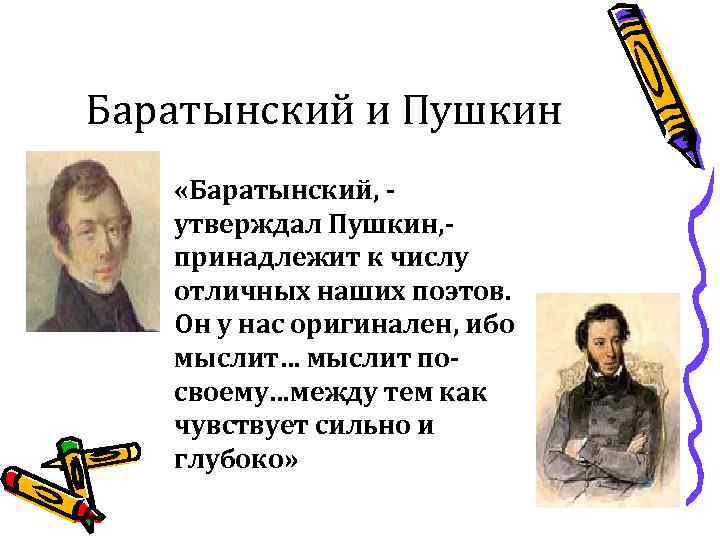 Баратынский и Пушкин

«Баратынский, - утверждал Пушкин,- принадлежит к числу отличных наших поэтов. Он у нас оригинален, ибо мыслит… мыслит по-своему…между тем как чувствует сильно и глубоко»